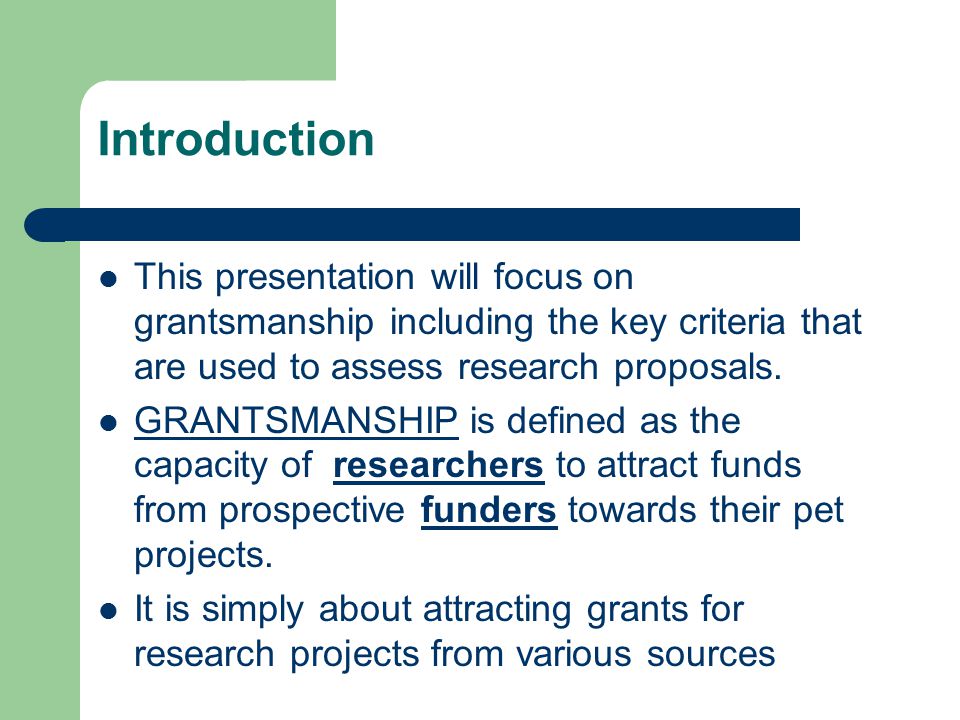 Introduction

- This presentation will focus on grantsmanship including the key criteria that are used to assess research proposals.
- GRANTSMANSHIP is defined as the capacity of researchers to attract funds from prospective funders towards their pet projects.
- It is simply about attracting grants for research projects from various sources